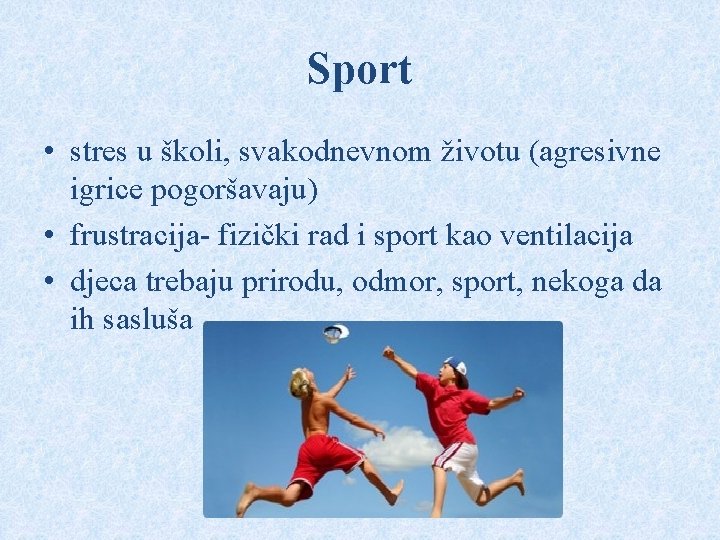 Sport

• stres u školi, svakodnevnom životu (agresivne igrice pogoršavaju)
• frustracija- fizički rad i sport kao ventilacija
• djeca trebaju prirodu, odmor, sport, nekoga da ih sasluša